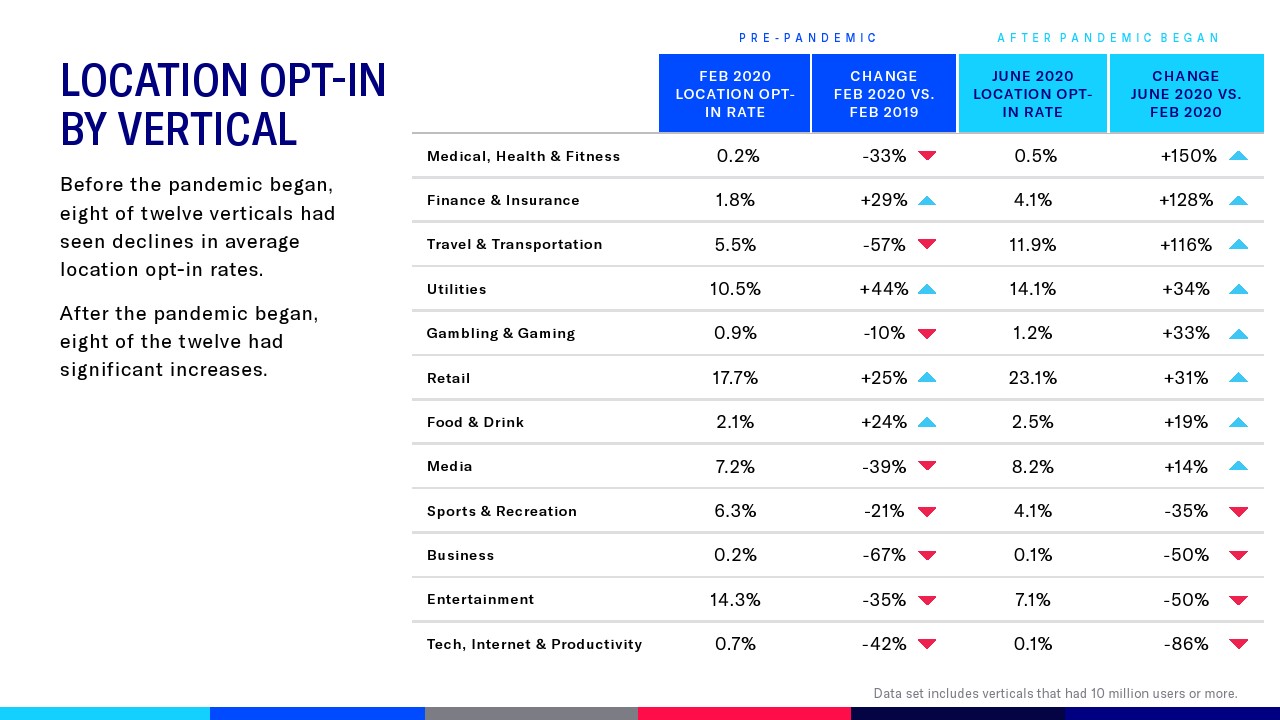 LOCATION OPT-IN BY VERTICAL

Before the pandemic began, eight of twelve verticals had seen declines in average location opt-in rates.

After the pandemic began, eight of the twelve had significant increases.

PRE-PANDEMIC

AFTER PANDEMIC BEGAN

| | FEB 2020 LOCATION OPT-IN RATE | CHANGE FEB 2020 VS. FEB 2019 | JUNE 2020 LOCATION OPT-IN RATE | CHANGE JUNE 2020 VS. FEB 2020 |
|---|---|---|---|---|
| Medical, Health & Fitness | 0.2% | -33% | 0.5% | +150% |
| Finance & Insurance | 1.8% | +29% | 4.1% | +128% |
| Travel & Transportation | 5.5% | -57% | 11.9% | +116% |
| Utilities | 10.5% | +44% | 14.1% | +34% |
| Gambling & Gaming | 0.9% | -10% | 1.2% | +33% |
| Retail | 17.7% | +25% | 23.1% | +31% |
| Food & Drink | 2.1% | +24% | 2.5% | +19% |
| Media | 7.2% | -39% | 8.2% | +14% |
| Sports & Recreation | 6.3% | -21% | 4.1% | -35% |
| Business | 0.2% | -67% | 0.1% | -50% |
| Entertainment | 14.3% | -35% | 7.1% | -50% |
| Tech, Internet & Productivity | 0.7% | -42% | 0.1% | -86% |

Data set includes verticals that had 10 million users or more.